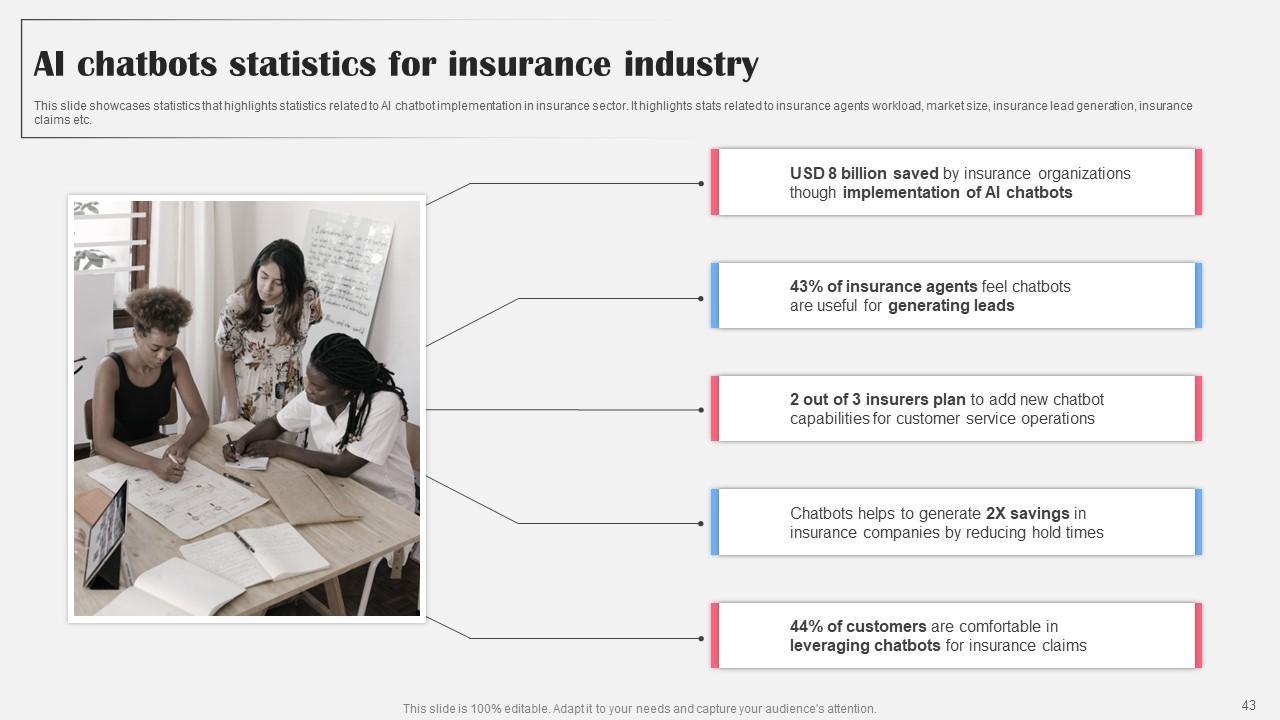 AI chatbots statistics for insurance industry

This slide showcases statistics that highlights statistics related to AI chatbot implementation in insurance sector. It highlights stats related to insurance agents workload, market size, insurance lead generation, insurance claims etc.

USD 8 billion saved by insurance organizations though implementation of AI chatbots

43% of insurance agents feel chatbots are useful for generating leads

2 out of 3 insurers plan to add new chatbot capabilities for customer service operations

Chatbots helps to generate 2X savings in insurance companies by reducing hold times

44% of customers are comfortable in leveraging chatbots for insurance claims

This slide is 100% editable. Adapt it to your needs and capture your audience's attention.

43